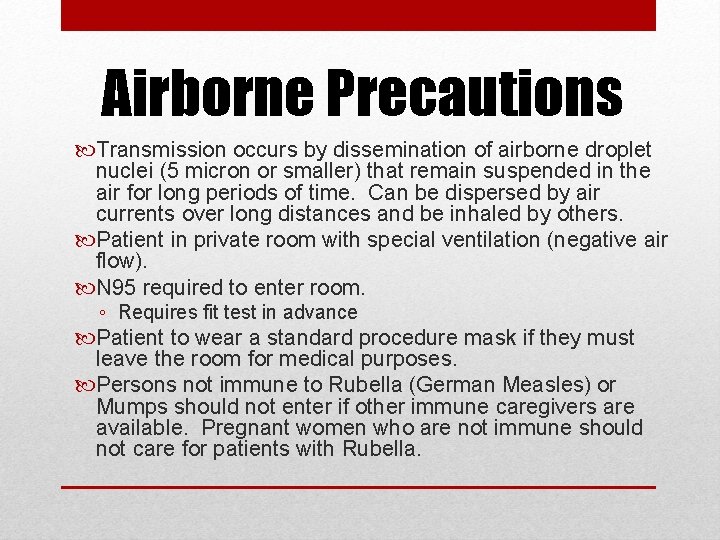 Airborne Precautions

Transmission occurs by dissemination of airborne droplet nuclei (5 micron or smaller) that remain suspended in the air for long periods of time. Can be dispersed by air currents over long distances and be inhaled by others.

Patient in private room with special ventilation (negative air flow).

N95 required to enter room.

◦ Requires fit test in advance

Patient to wear a standard procedure mask if they must leave the room for medical purposes.

Persons not immune to Rubella (German Measles) or Mumps should not enter if other immune caregivers are available. Pregnant women who are not immune should not care for patients with Rubella.